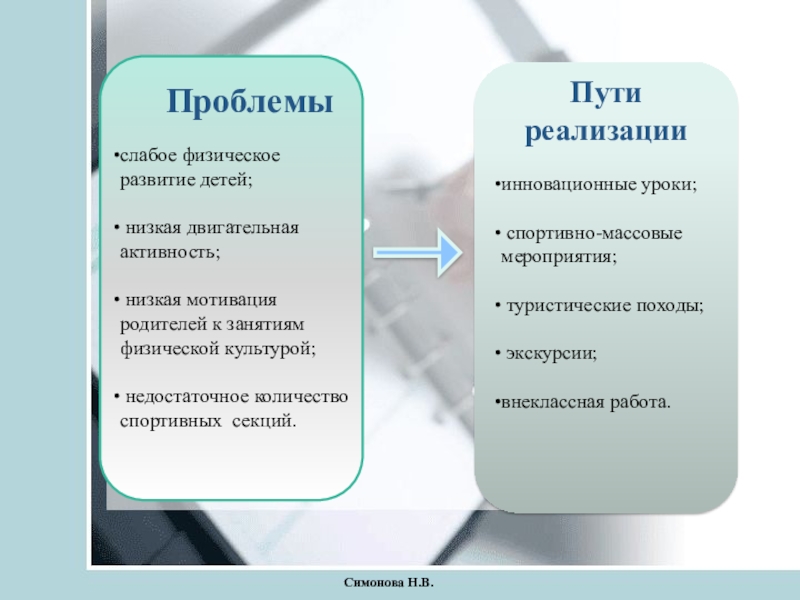 Проблемы

•слабое физическое развитие детей;

• низкая двигательная активность;

• низкая мотивация родителей к занятиям физической культурой;

• недостаточное количество спортивных секций.

Пути реализации

•инновационные уроки;

• спортивно-массовые мероприятия;

• туристические походы;

• экскурсии;

•внеклассная работа.

Симонова Н.В.